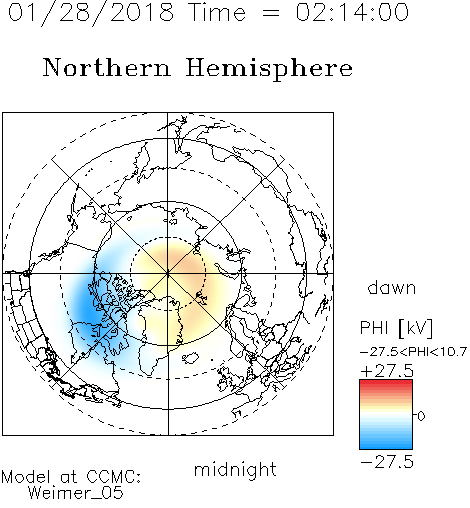 01/28/2018 Time = 02:14:00

Northern Hemisphere

dawn

PHI [kV]
-27.5<PHI<10.7
+27.5
0
-27.5

midnight

Model at CCMC:
Weimer_05